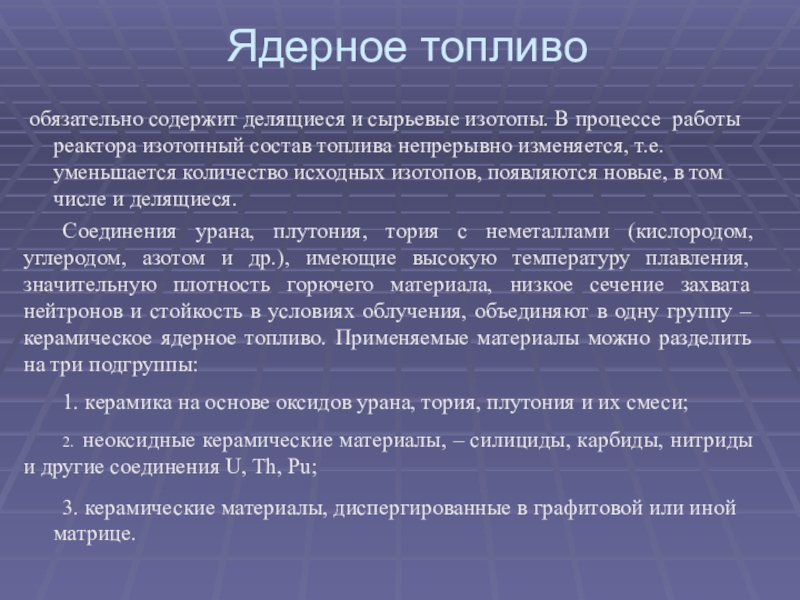 Ядерное топливо

обязательно содержит делящиеся и сырьевые изотопы. В процессе работы реактора изотопный состав топлива непрерывно изменяется, т.е. уменьшается количество исходных изотопов, появляются новые, в том числе и делящиеся.

Соединения урана, плутония, тория с неметаллами (кислородом, углеродом, азотом и др.), имеющие высокую температуру плавления, значительную плотность горючего материала, низкое сечение захвата нейтронов и стойкость в условиях облучения, объединяют в одну группу – керамическое ядерное топливо. Применяемые материалы можно разделить на три подгруппы:

1. керамика на основе оксидов урана, тория, плутония и их смеси;

2. неоксидные керамические материалы, – силициды, карбиды, нитриды и другие соединения U, Th, Pu;

3. керамические материалы, диспергированные в графитовой или иной матрице.